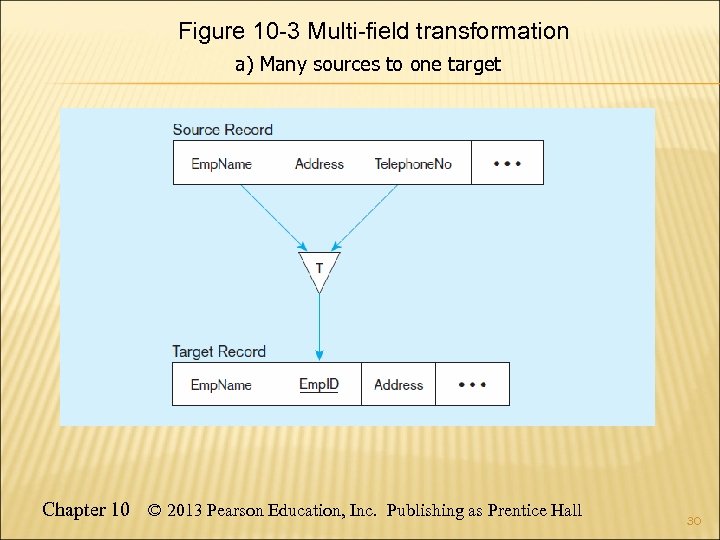 Figure 10-3 Multi-field transformation

a) Many sources to one target

Source Record

EmpName Address TelephoneNo • • •

T

Target Record

EmpName EmpID Address • • •

Chapter 10 © 2013 Pearson Education, Inc. Publishing as Prentice Hall

30